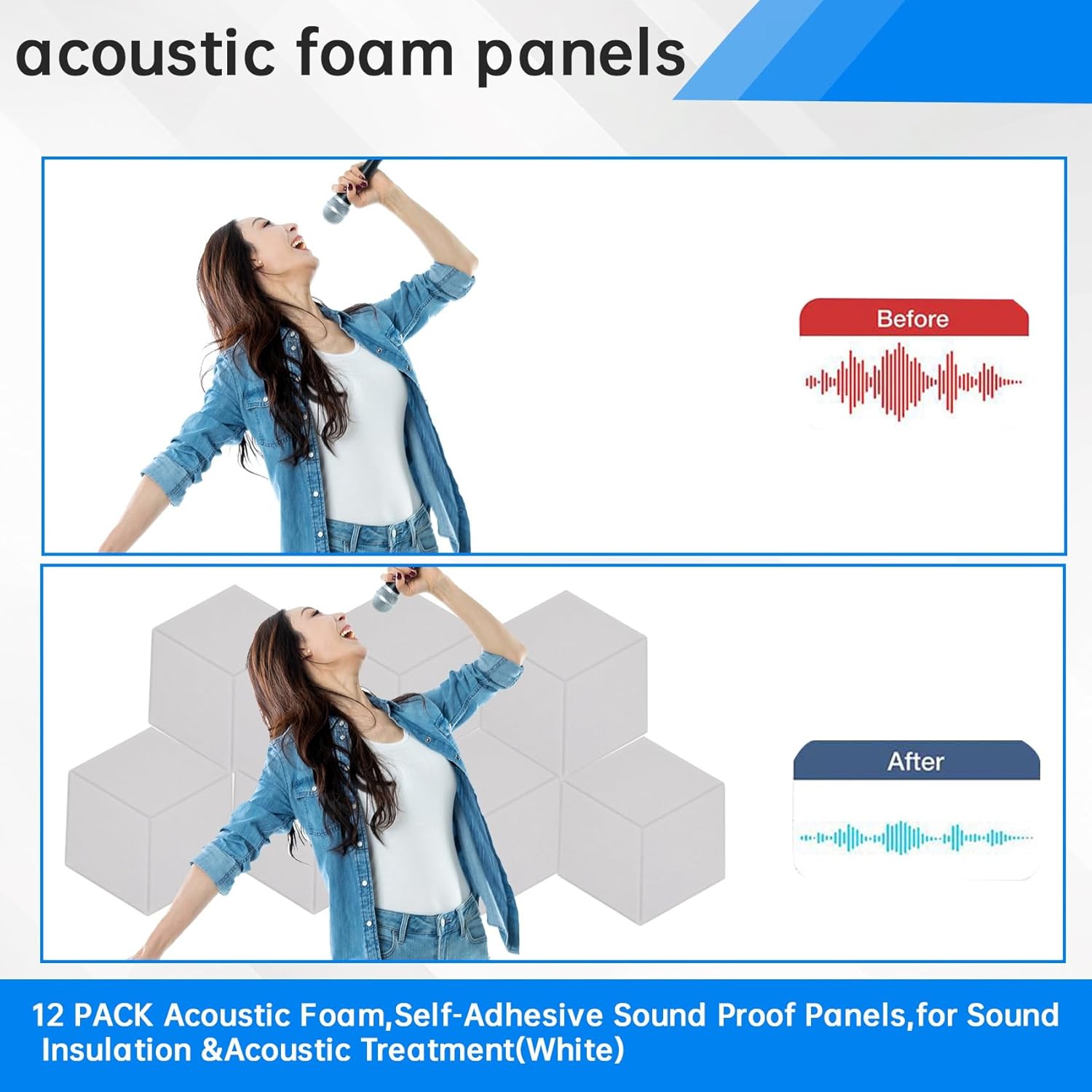 acoustic foam panels

Before

After

12 PACK Acoustic Foam,Self-Adhesive Sound Proof Panels,for Sound Insulation &Acoustic Treatment(White)